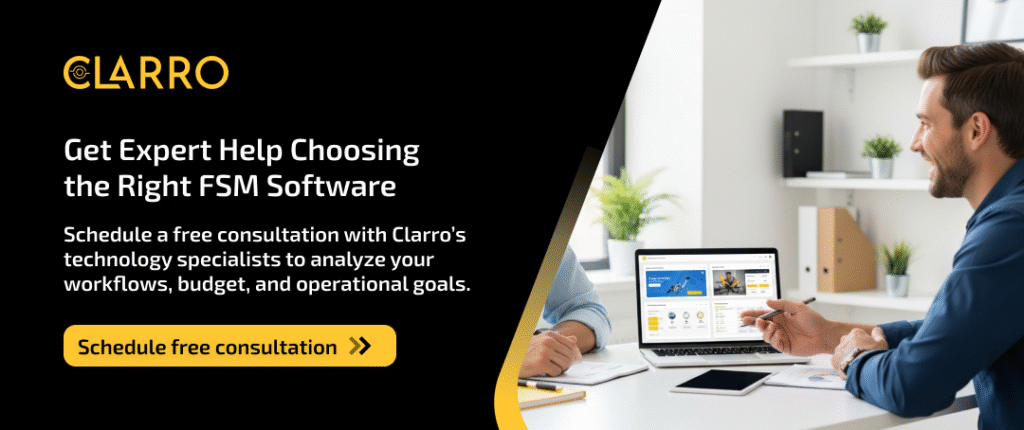 CLARRO

Get Expert Help Choosing the Right FSM Software

Schedule a free consultation with Clarro's technology specialists to analyze your workflows, budget, and operational goals.

Schedule free consultation